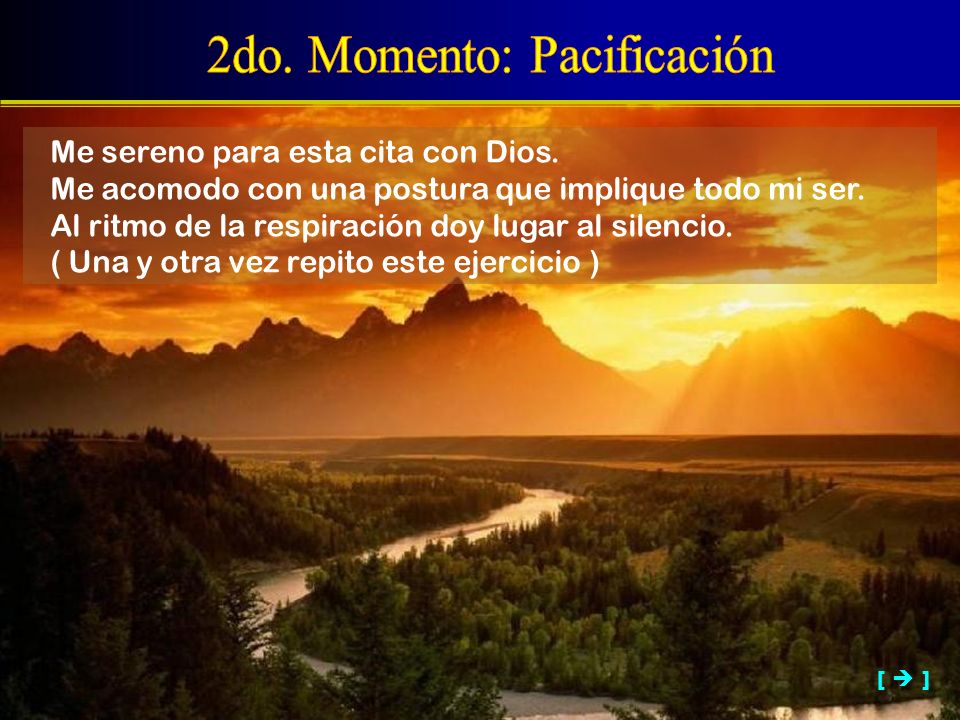 2do. Momento: Pacificación

Me sereno para esta cita con Dios.
Me acomodo con una postura que implique todo mi ser.
Al ritmo de la respiración doy lugar al silencio.
( Una y otra vez repito este ejercicio )

[ → ]